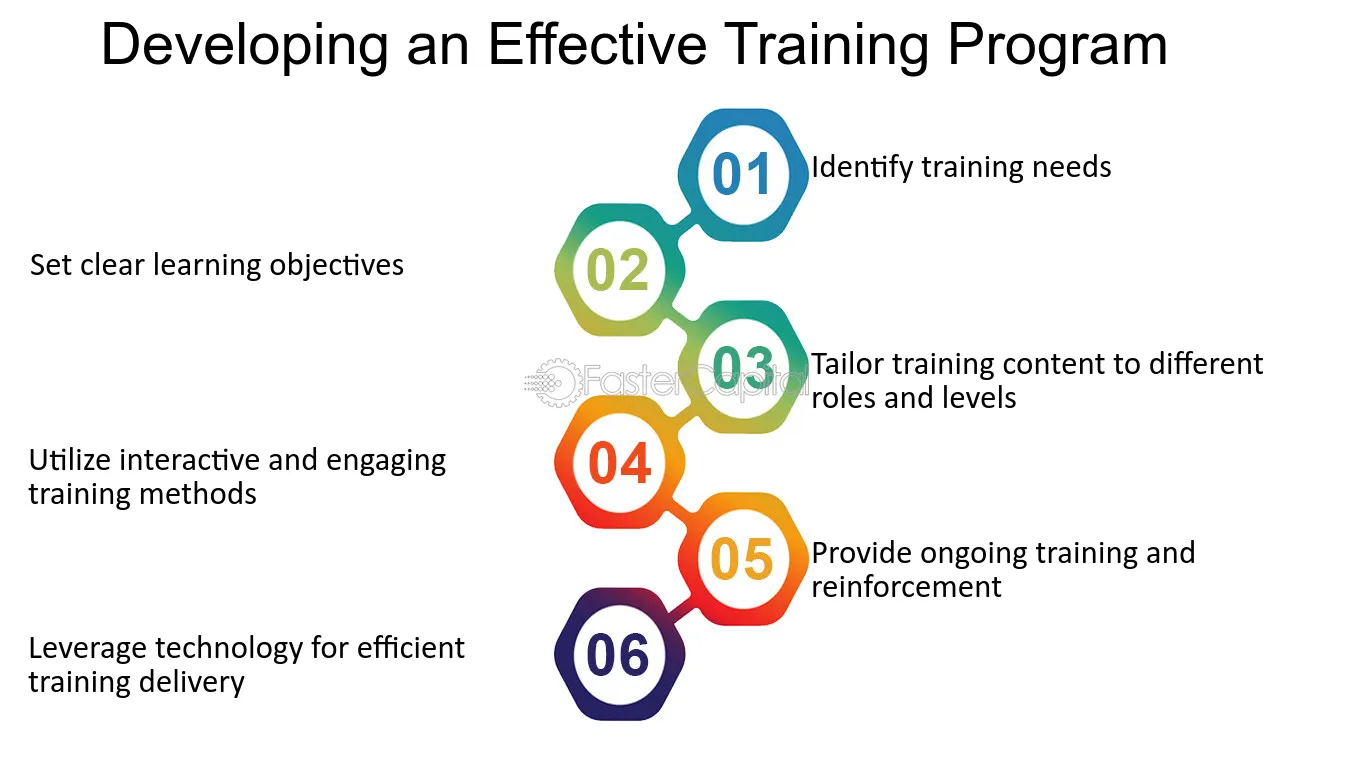 Developing an Effective Training Program

01
Identify training needs

02
Set clear learning objectives

03
Tailor training content to different roles and levels

04
Utilize interactive and engaging training methods

05
Provide ongoing training and reinforcement

06
Leverage technology for efficient training delivery

FasterCapital